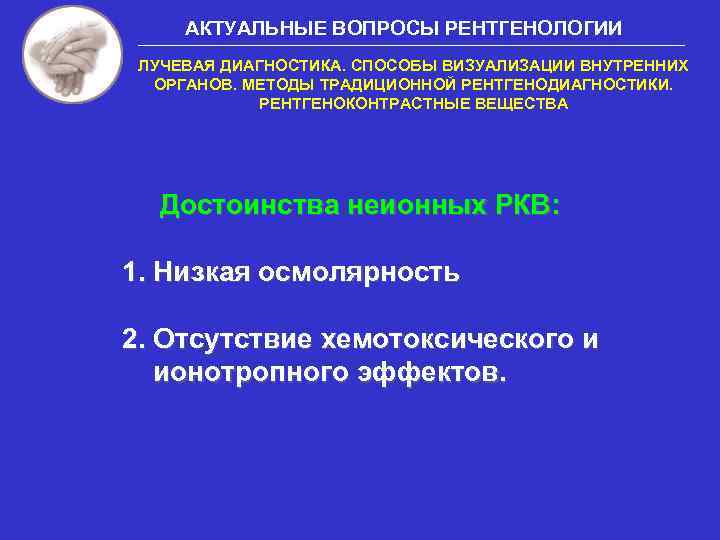 АКТУАЛЬНЫЕ ВОПРОСЫ РЕНТГЕНОЛОГИИ

ЛУЧЕВАЯ ДИАГНОСТИКА. СПОСОБЫ ВИЗУАЛИЗАЦИИ ВНУТРЕННИХ ОРГАНОВ. МЕТОДЫ ТРАДИЦИОННОЙ РЕНТГЕНОДИАГНОСТИКИ. РЕНТГЕНОКОНТРАСТНЫЕ ВЕЩЕСТВА

Достоинства неионных РКВ:

1. Низкая осмолярность

2. Отсутствие хемотоксического и ионотропного эффектов.